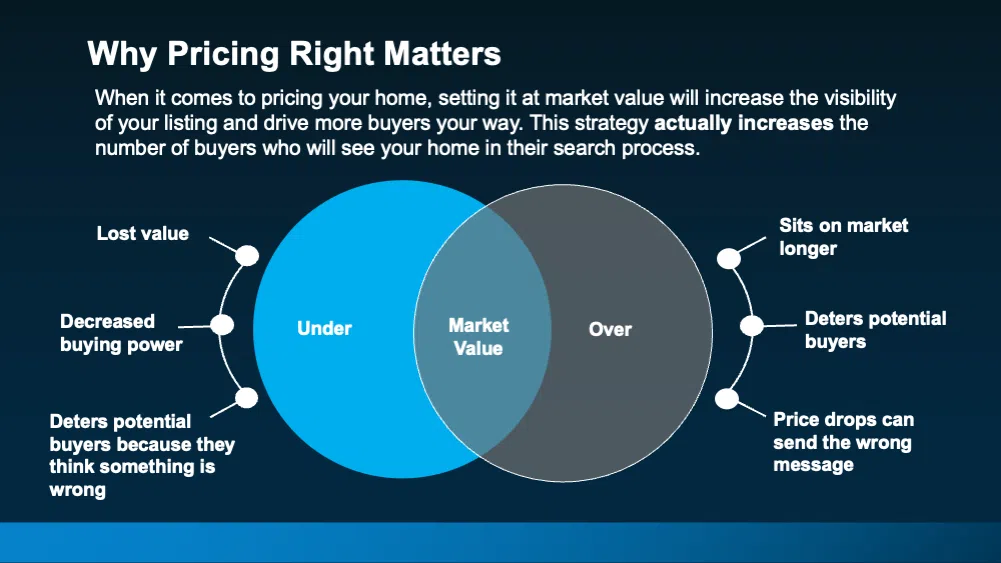 Why Pricing Right Matters

When it comes to pricing your home, setting it at market value will increase the visibility of your listing and drive more buyers your way. This strategy actually increases the number of buyers who will see your home in their search process.

Lost value

Decreased buying power

Deters potential buyers because they think something is wrong

Under

Market Value

Over

Sits on market longer

Deters potential buyers

Price drops can send the wrong message